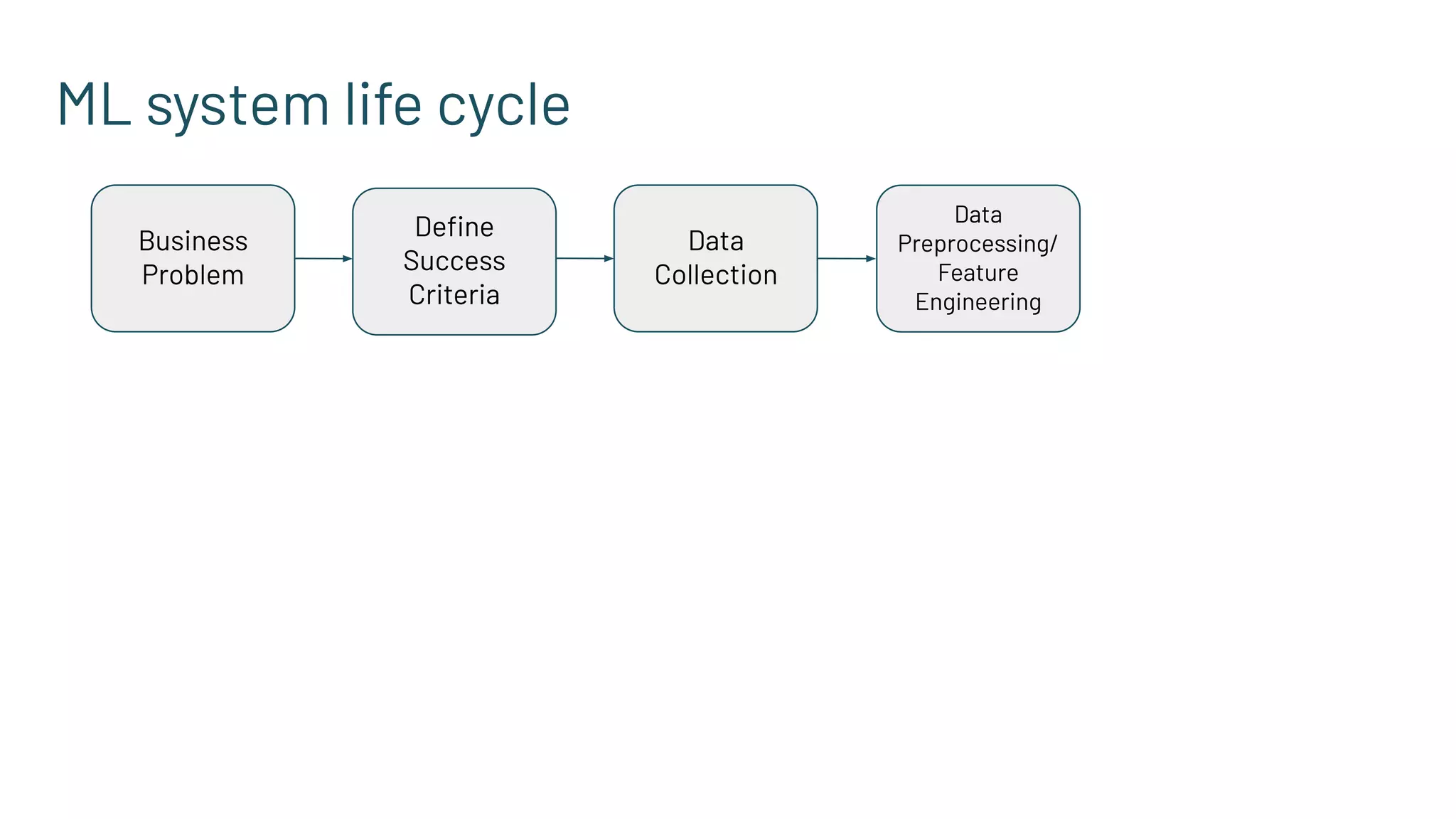 ML system life cycle

Business Problem

Define Success Criteria

Data Collection

Data Preprocessing/ Feature Engineering